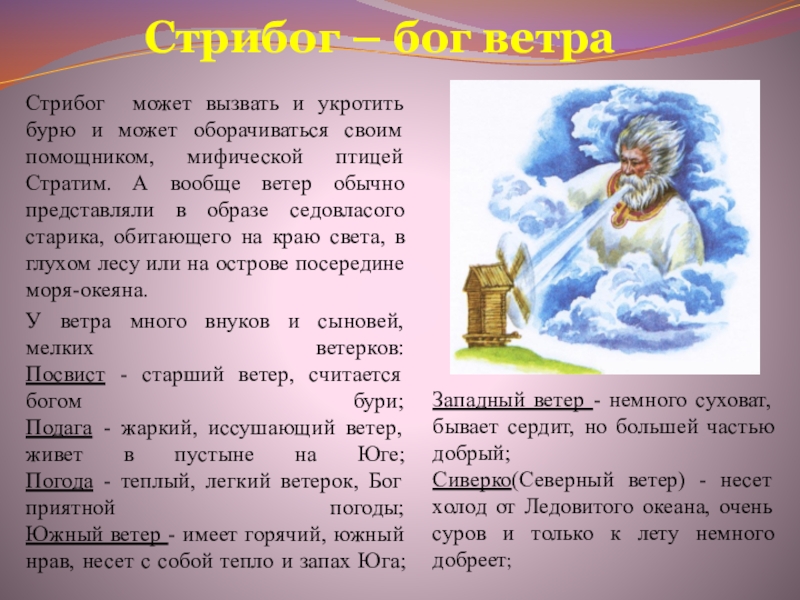 Стрибог – бог ветра

Стрибог может вызвать и укротить бурю и может оборачиваться своим помощником, мифической птицей Стратим. А вообще ветер обычно представляли в образе седовласого старика, обитающего на краю света, в глухом лесу или на острове посередине моря-океяна.

У ветра много внуков и сыновей, мелких ветерков:
Посвист - старший ветер, считается богом бури;
Подага - жаркий, иссушающий ветер, живет в пустыне на Юге;
Погода - теплый, легкий ветерок, Бог приятной погоды;
Южный ветер - имеет горячий, южный нрав, несет с собой тепло и запах Юга;

Западный ветер - немного суховат, бывает сердит, но большей частью добрый;
Сиверко(Северный ветер) - несет холод от Ледовитого океана, очень суров и только к лету немного добреет;